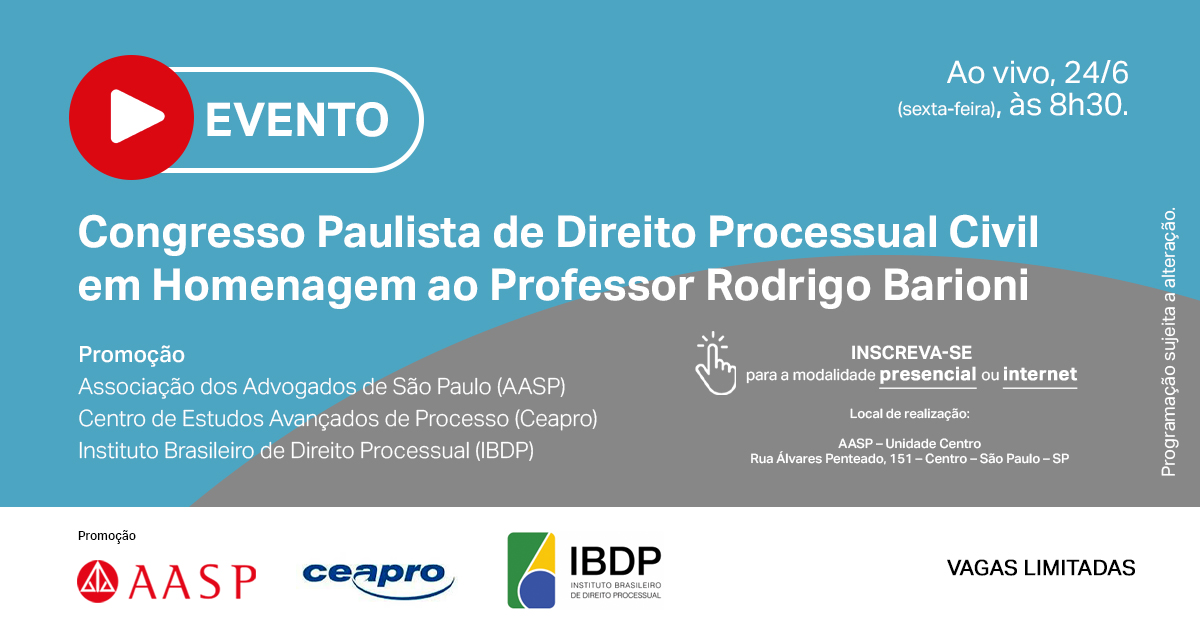 EVENTO

Ao vivo, 24/6 (sexta-feira), às 8h30.

Congresso Paulista de Direito Processual Civil em Homenagem ao Professor Rodrigo Barioni

Promoção
Associação dos Advogados de São Paulo (AASP)
Centro de Estudos Avançados de Processo (Ceapro)
Instituto Brasileiro de Direito Processual (IBDP)

INSCREVA-SE
para a modalidade presencial ou internet

Local de realização:

AASP – Unidade Centro
Rua Álvares Penteado, 151 – Centro – São Paulo – SP

Programação sujeita a alteração.

Promoção

AASP

ceapro

IBDP
INSTITUTO BRASILEIRO DE DIREITO PROCESSUAL

VAGAS LIMITADAS